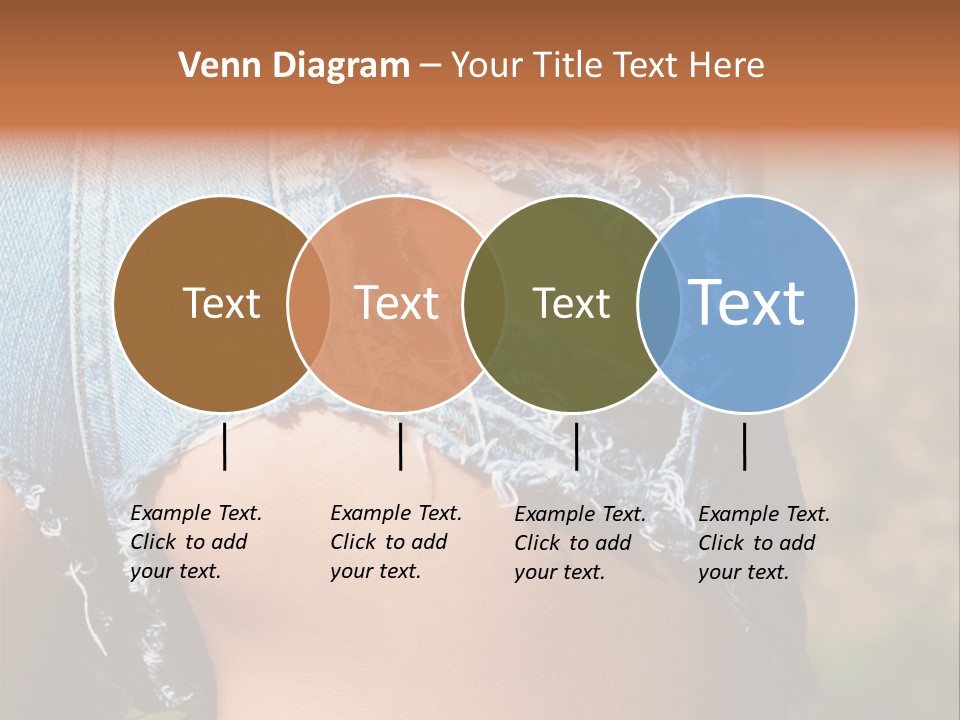 Venn Diagram – Your Title Text Here

Text

Text

Text

Text

Example Text. Click to add your text.

Example Text. Click to add your text.

Example Text. Click to add your text.

Example Text. Click to add your text.